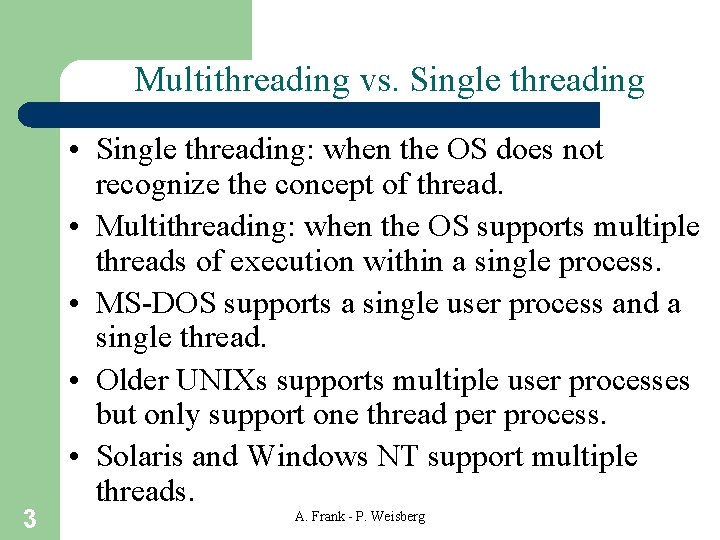 Multithreading vs. Single threading

• Single threading: when the OS does not recognize the concept of thread.
• Multithreading: when the OS supports multiple threads of execution within a single process.
• MS-DOS supports a single user process and a single thread.
• Older UNIXs supports multiple user processes but only support one thread per process.
• Solaris and Windows NT support multiple threads.

3

A. Frank - P. Weisberg